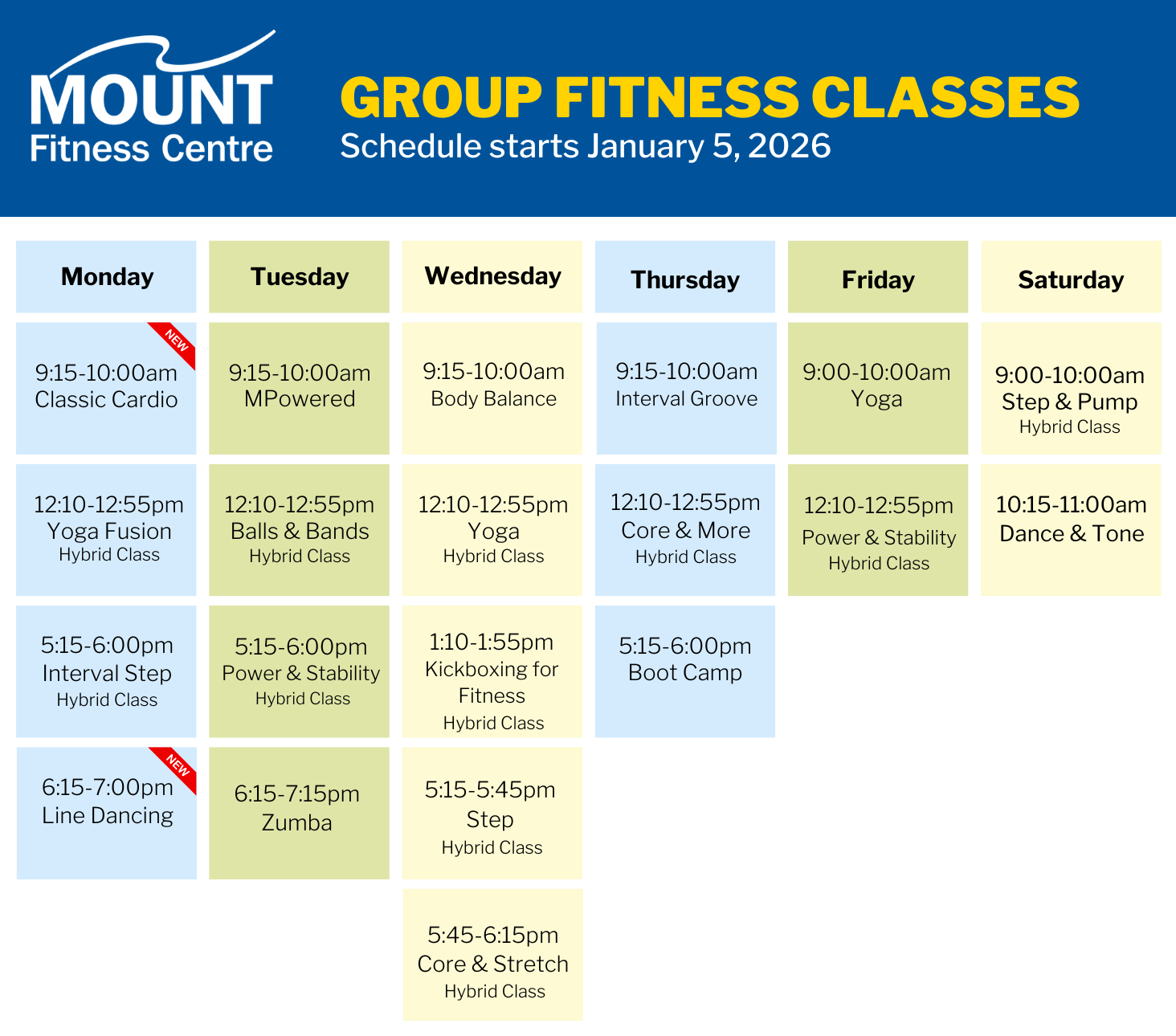 MOUNT
Fitness Centre

GROUP FITNESS CLASSES
Schedule starts January 5, 2026

| Monday | Tuesday | Wednesday | Thursday | Friday | Saturday |
|---|---|---|---|---|---|
| NEW 9:15-10:00am Classic Cardio | 9:15-10:00am MPowered | 9:15-10:00am Body Balance | 9:15-10:00am Interval Groove | 9:00-10:00am Yoga | 9:00-10:00am Step & Pump Hybrid Class |
| 12:10-12:55pm Yoga Fusion Hybrid Class | 12:10-12:55pm Balls & Bands Hybrid Class | 12:10-12:55pm Yoga Hybrid Class | 12:10-12:55pm Core & More Hybrid Class | 12:10-12:55pm Power & Stability Hybrid Class | 10:15-11:00am Dance & Tone |
| 5:15-6:00pm Interval Step Hybrid Class | 5:15-6:00pm Power & Stability Hybrid Class | 1:10-1:55pm Kickboxing for Fitness Hybrid Class | 5:15-6:00pm Boot Camp | | |
| NEW 6:15-7:00pm Line Dancing | 6:15-7:15pm Zumba | 5:15-5:45pm Step Hybrid Class | | | |
| | | 5:45-6:15pm Core & Stretch Hybrid Class | | | |